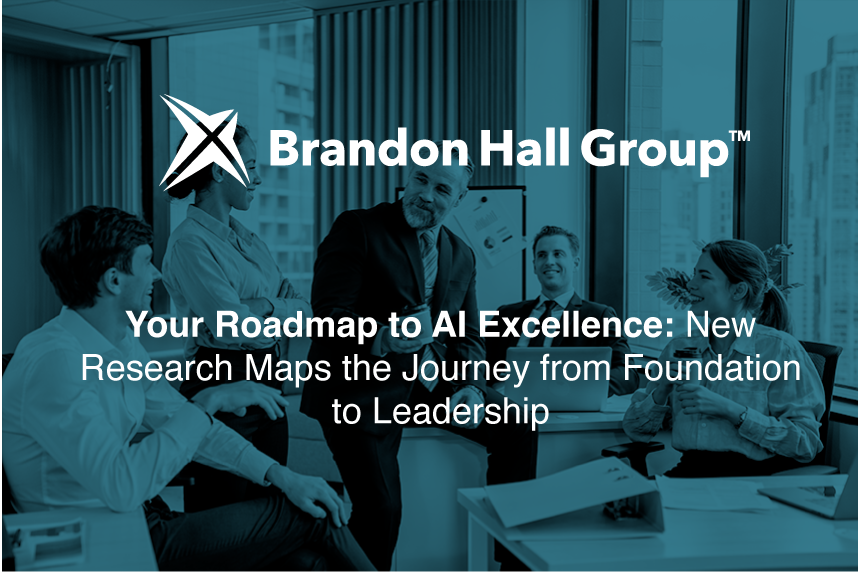 Brandon Hall Group™

Your Roadmap to AI Excellence: New Research Maps the Journey from Foundation to Leadership